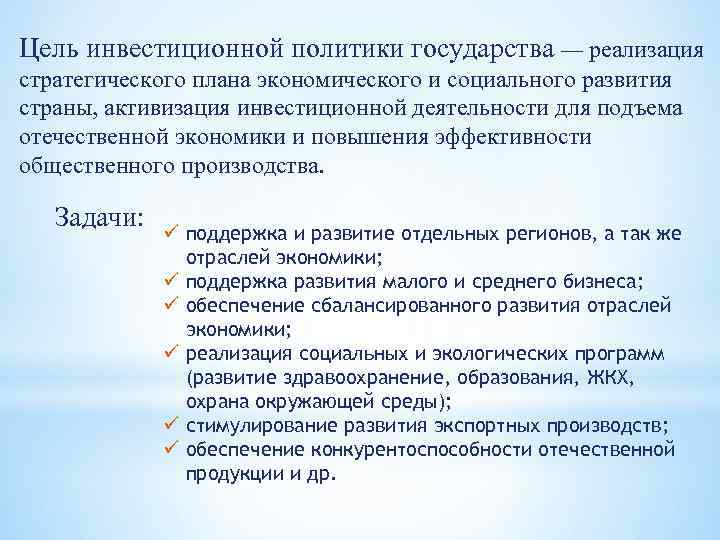 Цель инвестиционной политики государства — реализация стратегического плана экономического и социального развития страны, активизация инвестиционной деятельности для подъема отечественной экономики и повышения эффективности общественного производства.

Задачи:

✓ поддержка и развитие отдельных регионов, а так же отраслей экономики;
✓ поддержка развития малого и среднего бизнеса;
✓ обеспечение сбалансированного развития отраслей экономики;
✓ реализация социальных и экологических программ (развитие здравоохранение, образования, ЖКХ, охрана окружающей среды);
✓ стимулирование развития экспортных производств;
✓ обеспечение конкурентоспособности отечественной продукции и др.